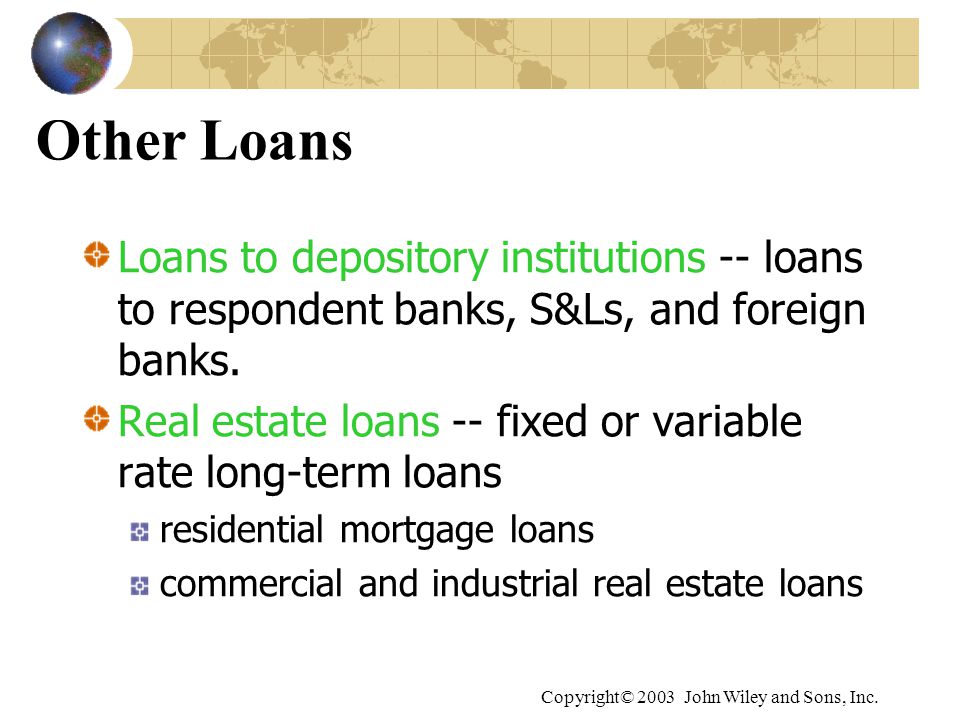 Other Loans

Loans to depository institutions -- loans to respondent banks, S&Ls, and foreign banks.

Real estate loans -- fixed or variable rate long-term loans

residential mortgage loans

commercial and industrial real estate loans

Copyright© 2003 John Wiley and Sons, Inc.